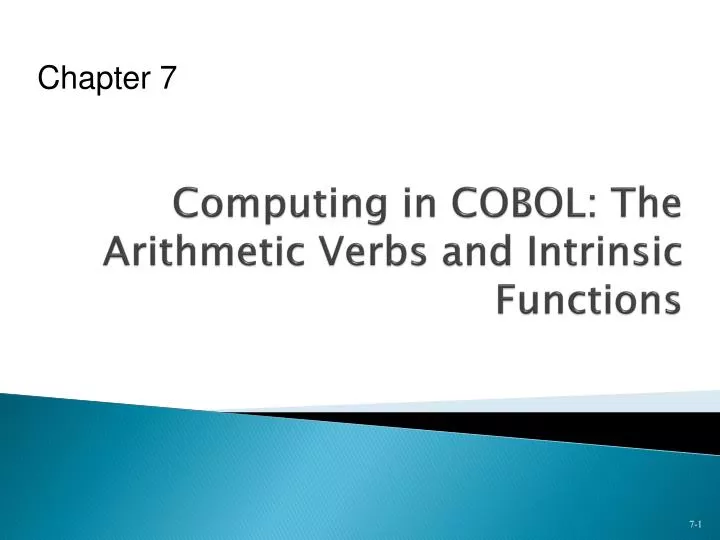 Chapter 7

Computing in COBOL: The Arithmetic Verbs and Intrinsic Functions

7-1